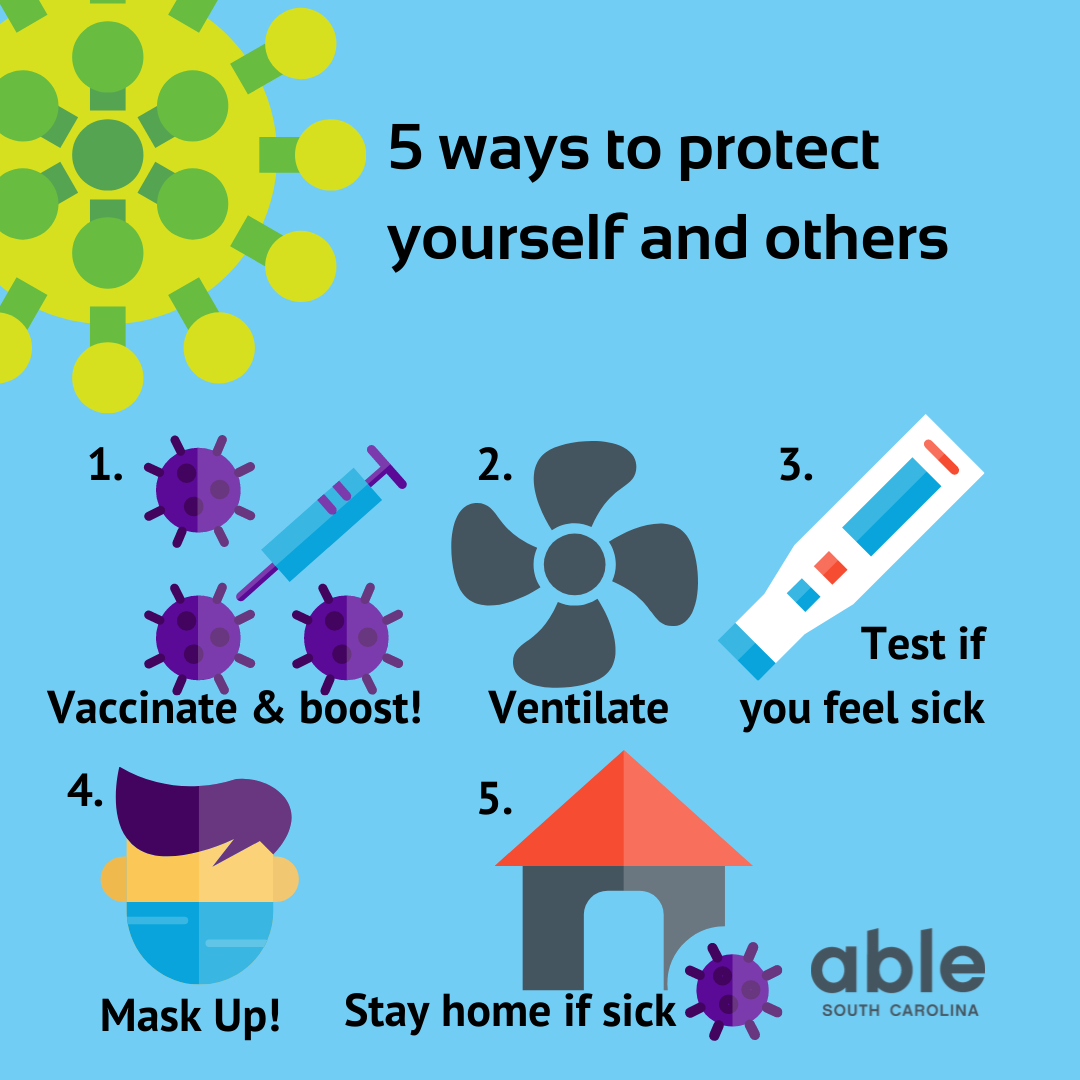 5 ways to protect yourself and others

1.

Vaccinate & boost!

2.

Ventilate

3.

Test if you feel sick

4.

Mask Up!

5.

Stay home if sick

able
SOUTH CAROLINA